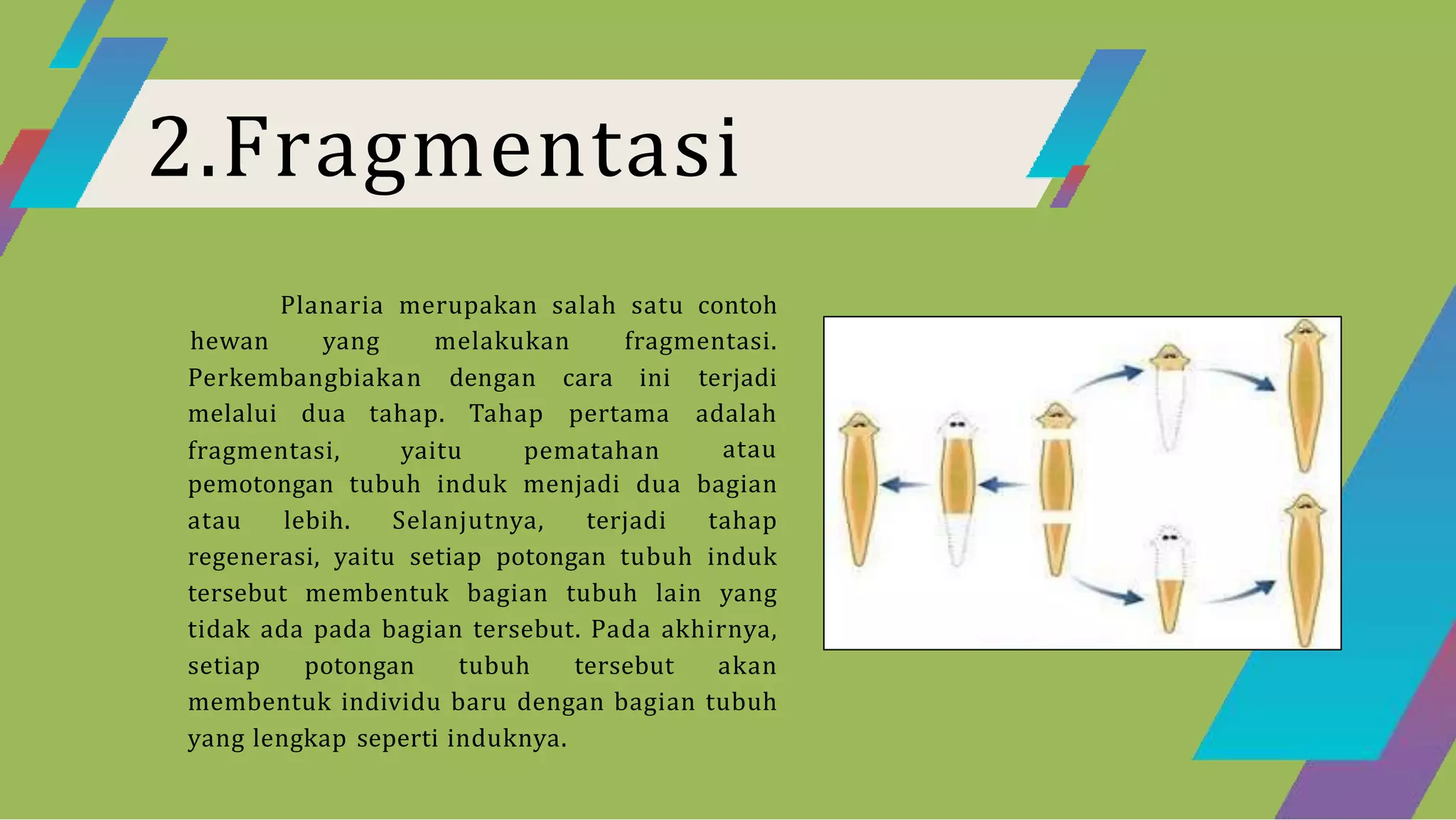 2.Fragmentasi

Planaria merupakan salah satu contoh hewan yang melakukan fragmentasi. Perkembangbiakan dengan cara ini terjadi melalui dua tahap. Tahap pertama adalah fragmentasi, yaitu pematahan atau pemotongan tubuh induk menjadi dua bagian atau lebih. Selanjutnya, terjadi tahap regenerasi, yaitu setiap potongan tubuh induk tersebut membentuk bagian tubuh lain yang tidak ada pada bagian tersebut. Pada akhirnya, setiap potongan tubuh tersebut akan membentuk individu baru dengan bagian tubuh yang lengkap seperti induknya.